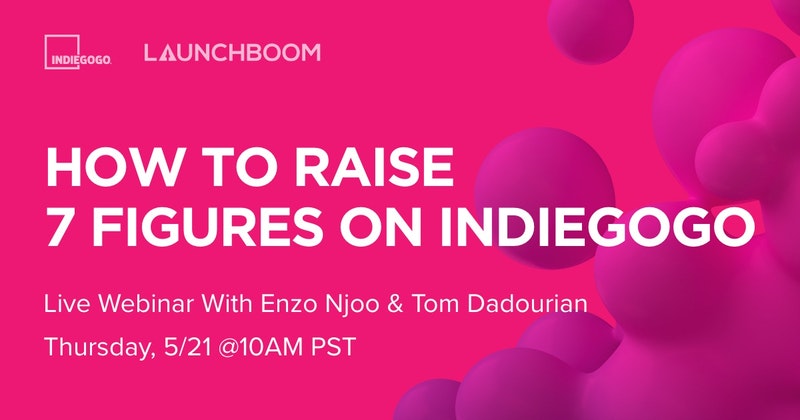 INDIEGOGO.

LAUNCHBOOM

HOW TO RAISE 7 FIGURES ON INDIEGOGO

Live Webinar With Enzo Njoo & Tom Dadourian

Thursday, 5/21 @10AM PST